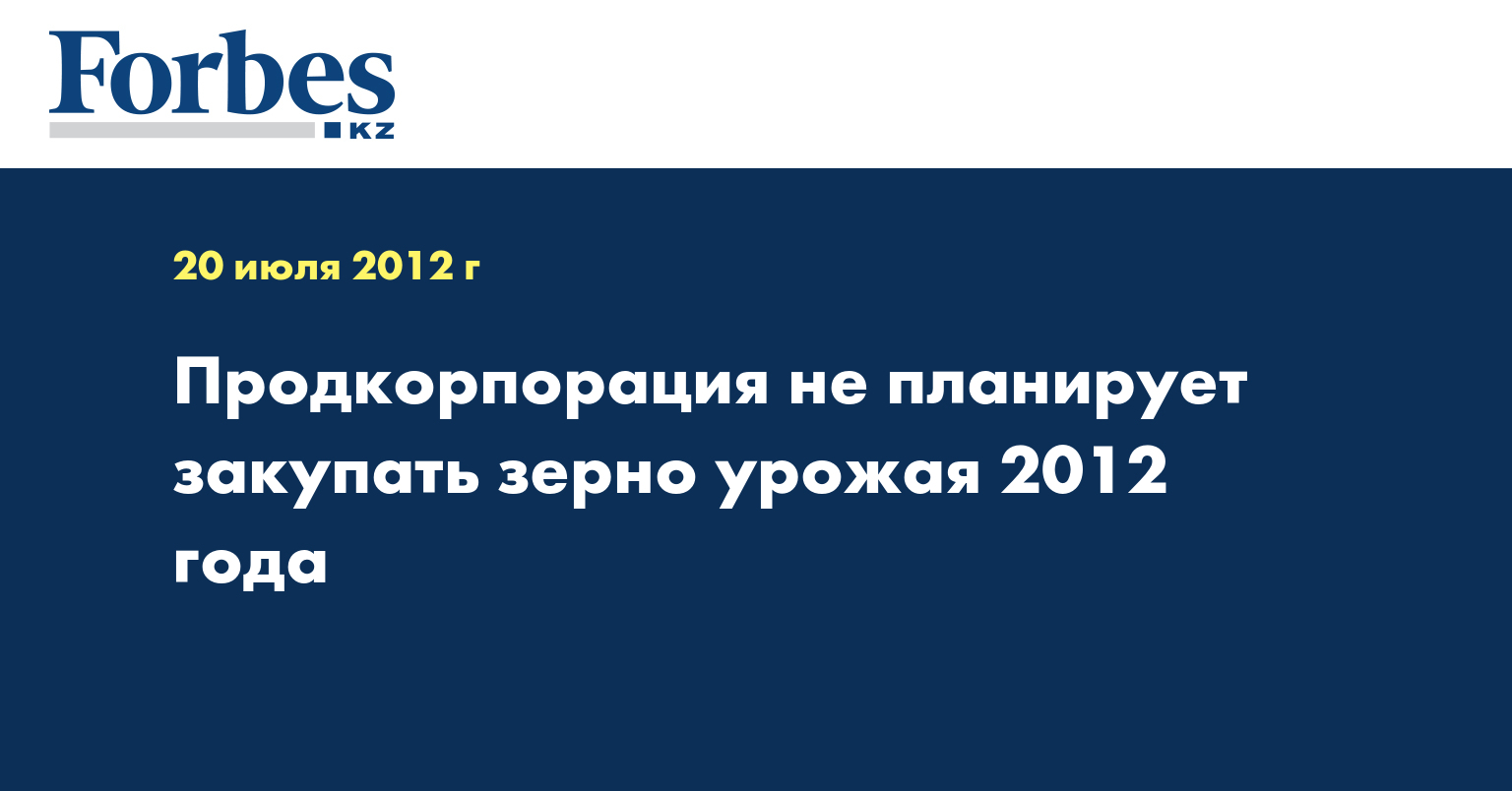 Forbes
KZ

20 июля 2012 г

Продкорпорация не планирует закупать зерно урожая 2012 года